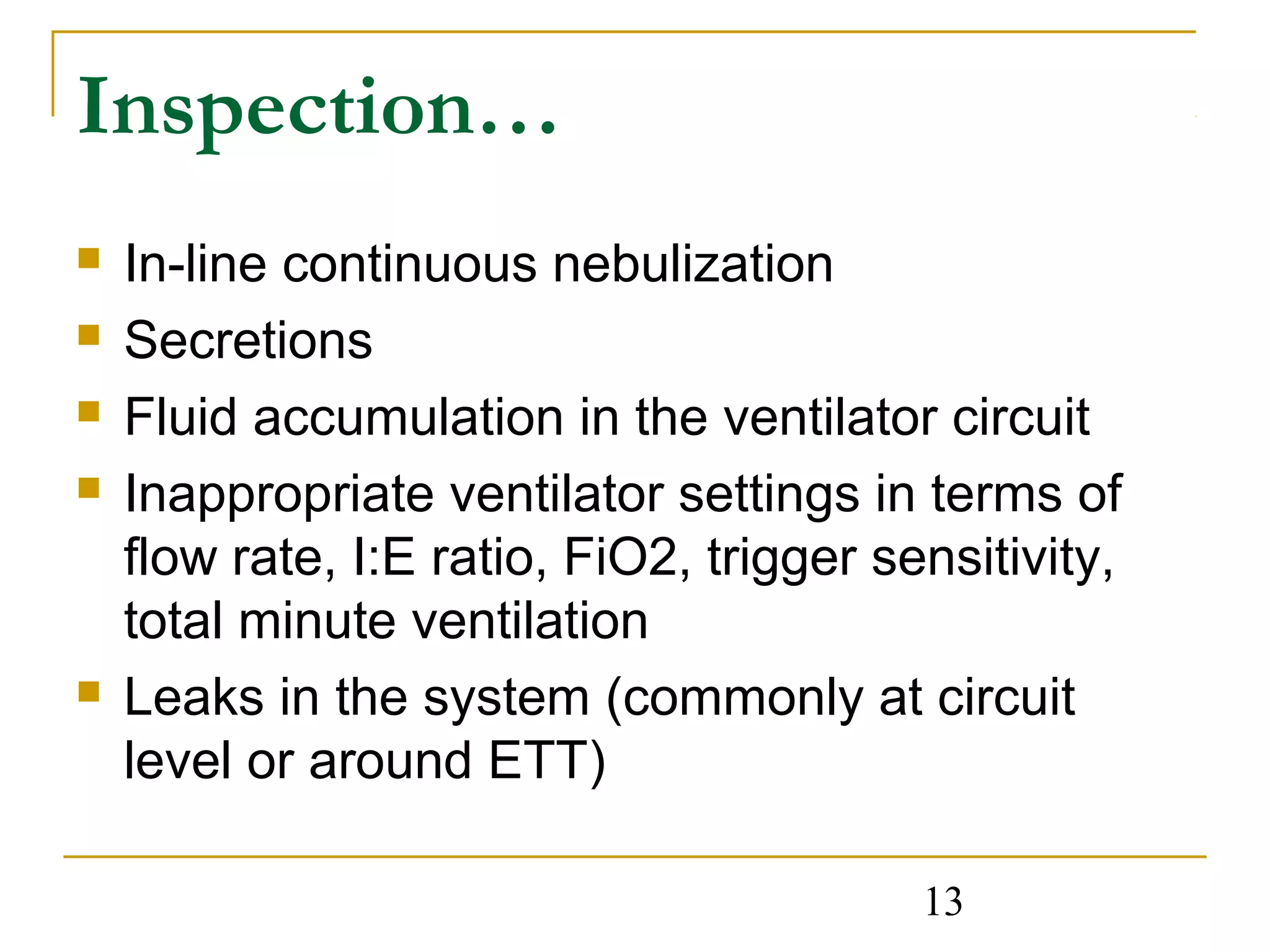 Inspection…

- In-line continuous nebulization
- Secretions
- Fluid accumulation in the ventilator circuit
- Inappropriate ventilator settings in terms of flow rate, I:E ratio, FiO2, trigger sensitivity, total minute ventilation
- Leaks in the system (commonly at circuit level or around ETT)

13